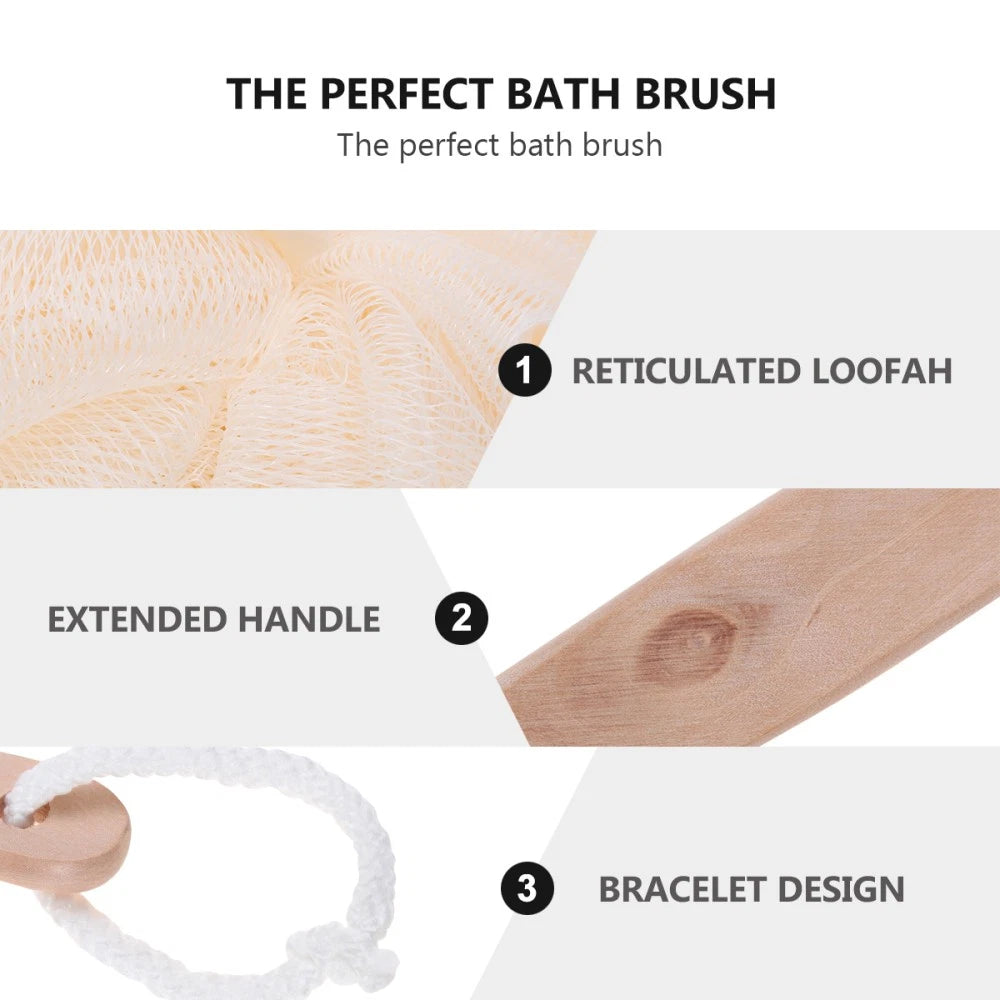 THE PERFECT BATH BRUSH
The perfect bath brush

1 RETICULATED LOOFAH

EXTENDED HANDLE 2

3 BRACELET DESIGN